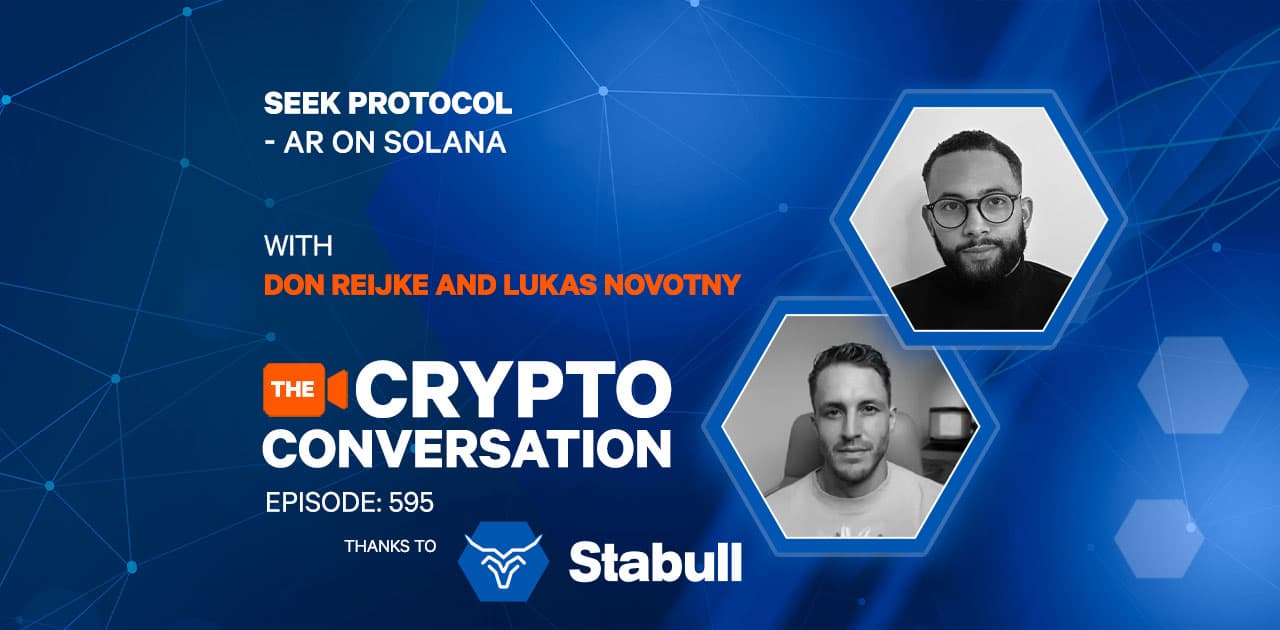 SEEK PROTOCOL
- AR ON SOLANA

WITH
DON REIJKE AND LUKAS NOVOTNY

THE CRYPTO CONVERSATION

EPISODE: 595

THANKS TO Stabull